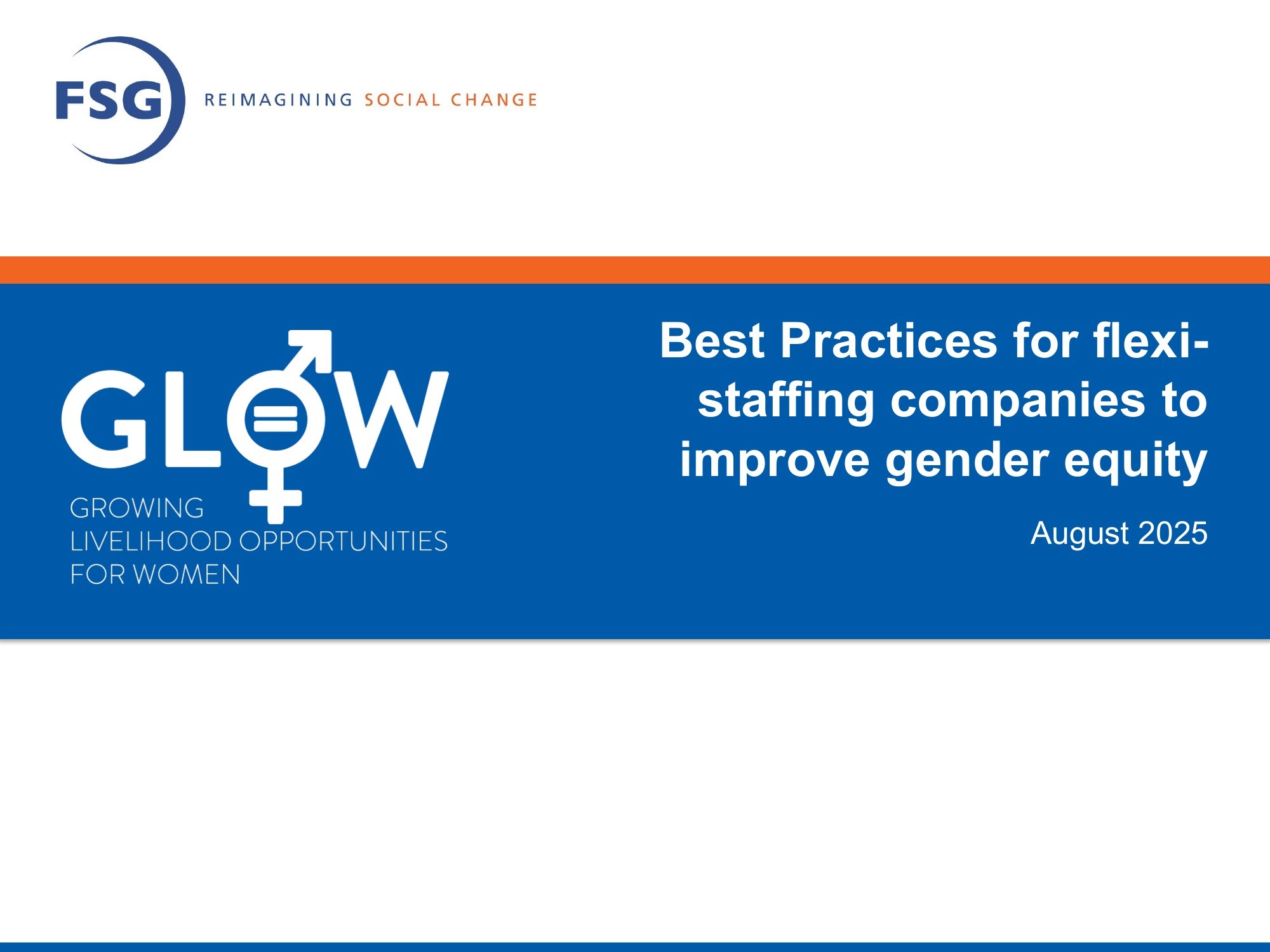 FSG REIMAGINING SOCIAL CHANGE

GLOW

GROWING LIVELIHOOD OPPORTUNITIES FOR WOMEN

Best Practices for flexi-staffing companies to improve gender equity

August 2025